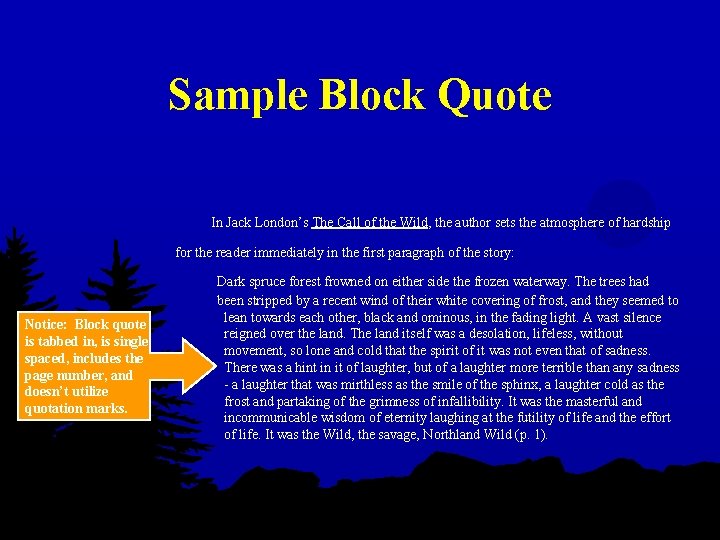 Sample Block Quote

In Jack London's The Call of the Wild, the author sets the atmosphere of hardship for the reader immediately in the first paragraph of the story:

Dark spruce forest frowned on either side the frozen waterway. The trees had been stripped by a recent wind of their white covering of frost, and they seemed to lean towards each other, black and ominous, in the fading light. A vast silence reigned over the land. The land itself was a desolation, lifeless, without movement, so lone and cold that the spirit of it was not even that of sadness. There was a hint in it of laughter, but of a laughter more terrible than any sadness - a laughter that was mirthless as the smile of the sphinx, a laughter cold as the frost and partaking of the grimness of infallibility. It was the masterful and incommunicable wisdom of eternity laughing at the futility of life and the effort of life. It was the Wild, the savage, Northland Wild (p. 1).

Notice: Block quote is tabbed in, is single spaced, includes the page number, and doesn't utilize quotation marks.